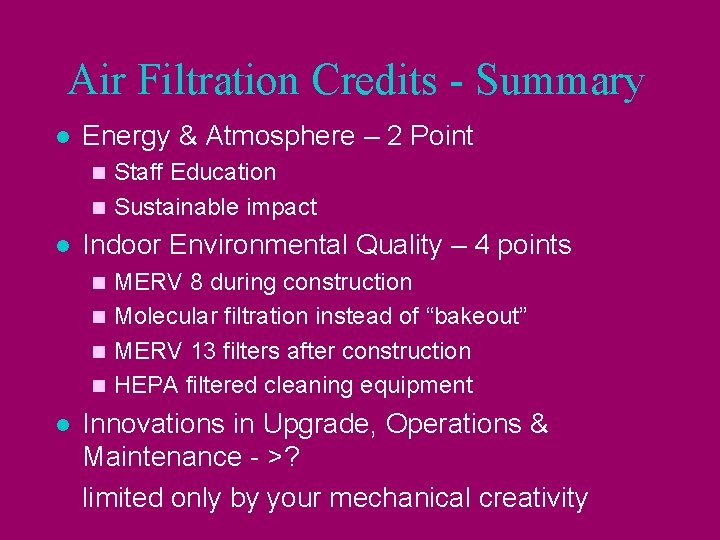 Air Filtration Credits - Summary

- Energy & Atmosphere – 2 Point
  - Staff Education
  - Sustainable impact
- Indoor Environmental Quality – 4 points
  - MERV 8 during construction
  - Molecular filtration instead of “bakeout”
  - MERV 13 filters after construction
  - HEPA filtered cleaning equipment
- Innovations in Upgrade, Operations & Maintenance - >?

limited only by your mechanical creativity